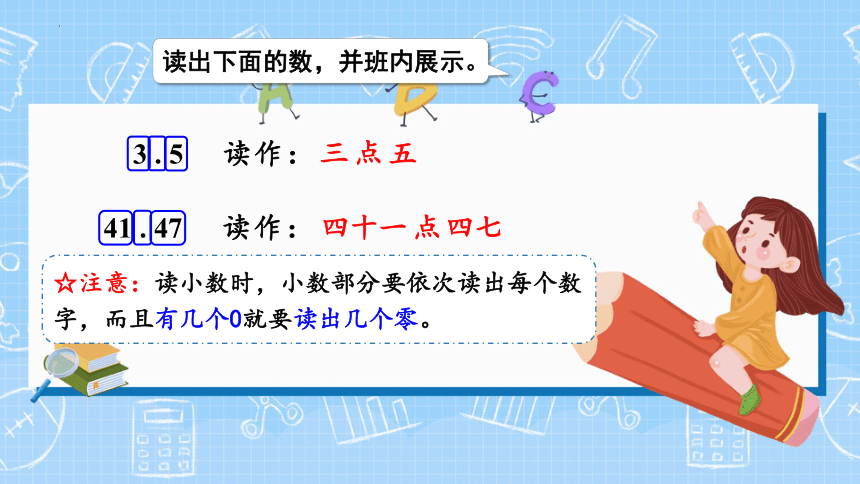 读出下面的数，并班内展示。

A B C

3.5 读作：三点五

41.47 读作：四十一点四七

☆注意：读小数时，小数部分要依次读出每个数字，而且有几个0就要读出几个零。